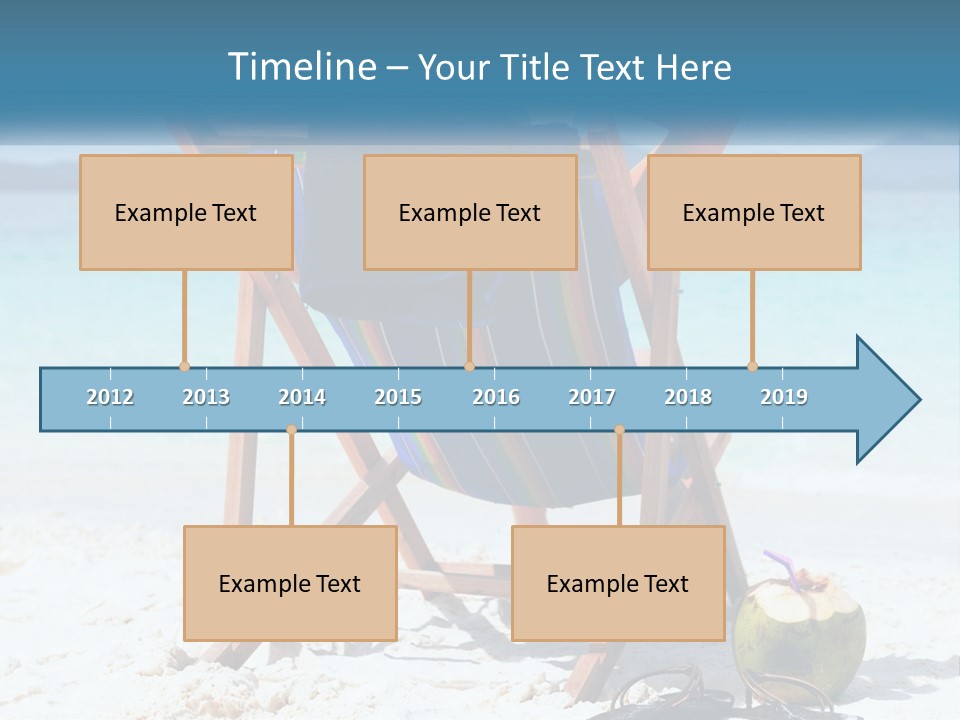 Timeline – Your Title Text Here

Example Text

Example Text

Example Text

2012 2013 2014 2015 2016 2017 2018 2019

Example Text

Example Text